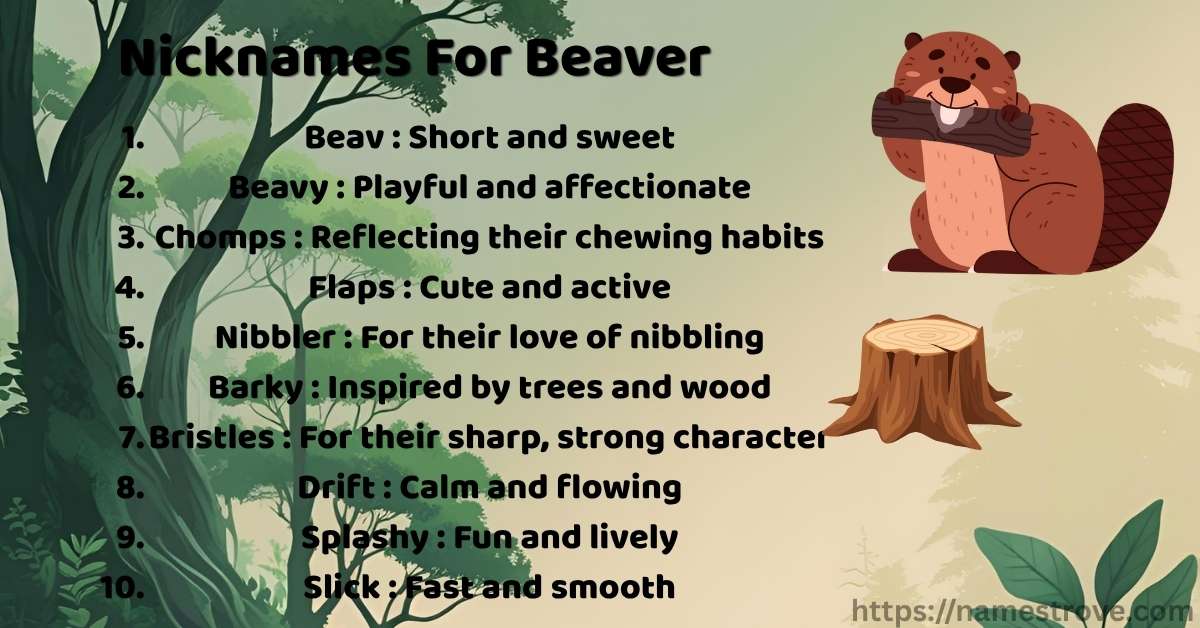 Nicknames For Beaver

1. Beav : Short and sweet
2. Beavy : Playful and affectionate
3. Chomps : Reflecting their chewing habits
4. Flaps : Cute and active
5. Nibbler : For their love of nibbling
6. Barky : Inspired by trees and wood
7. Bristles : For their sharp, strong character
8. Drift : Calm and flowing
9. Splashy : Fun and lively
10. Slick : Fast and smooth

https://namestrove.com